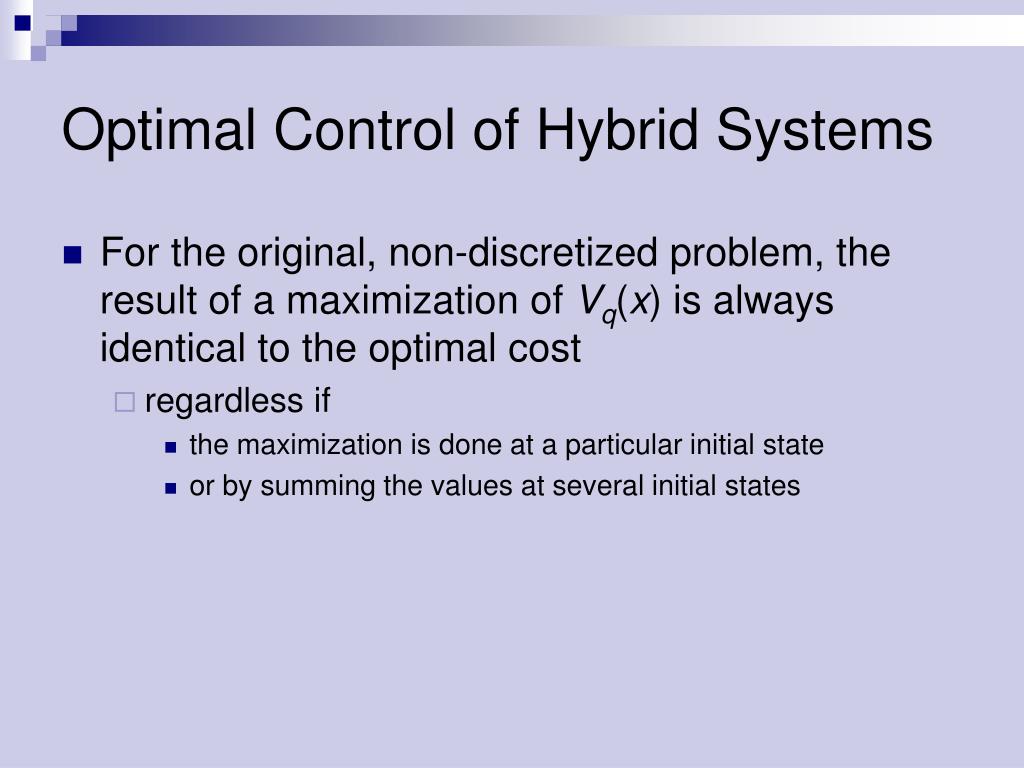 Optimal Control of Hybrid Systems

For the original, non-discretized problem, the result of a maximization of $V_q(x)$ is always identical to the optimal cost

regardless if

the maximization is done at a particular initial state

or by summing the values at several initial states